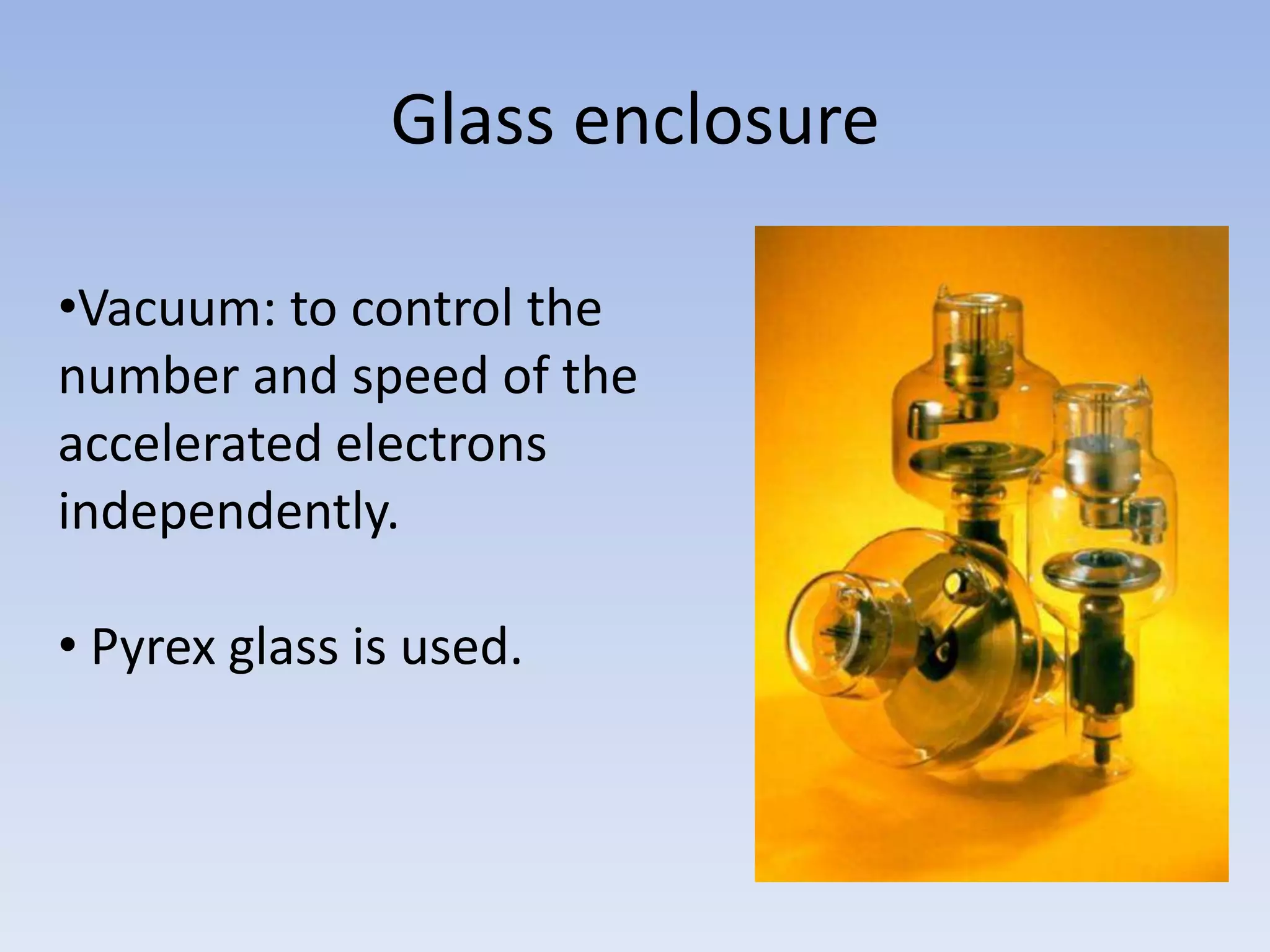 Glass enclosure

•Vacuum: to control the number and speed of the accelerated electrons independently.

• Pyrex glass is used.